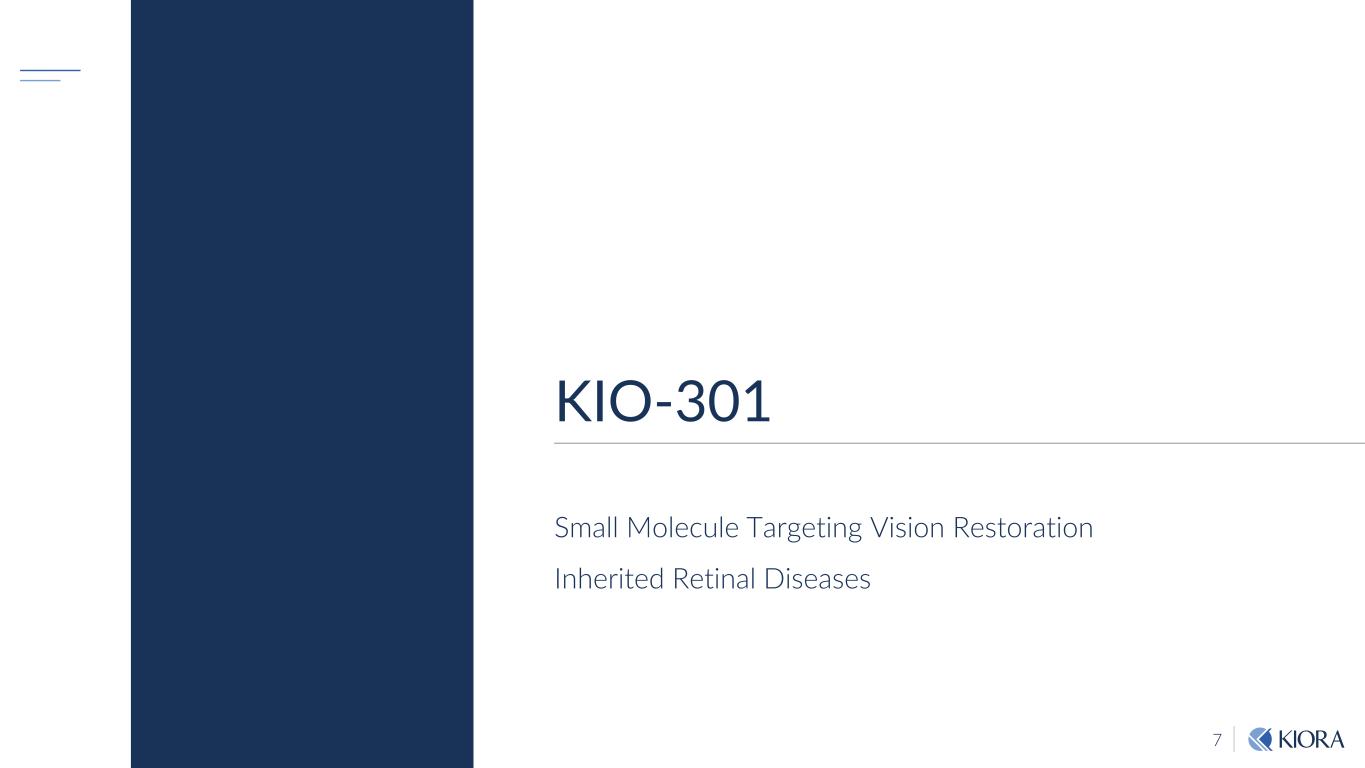 KIO-301

Small Molecule Targeting Vision Restoration

Inherited Retinal Diseases

7 KIORA